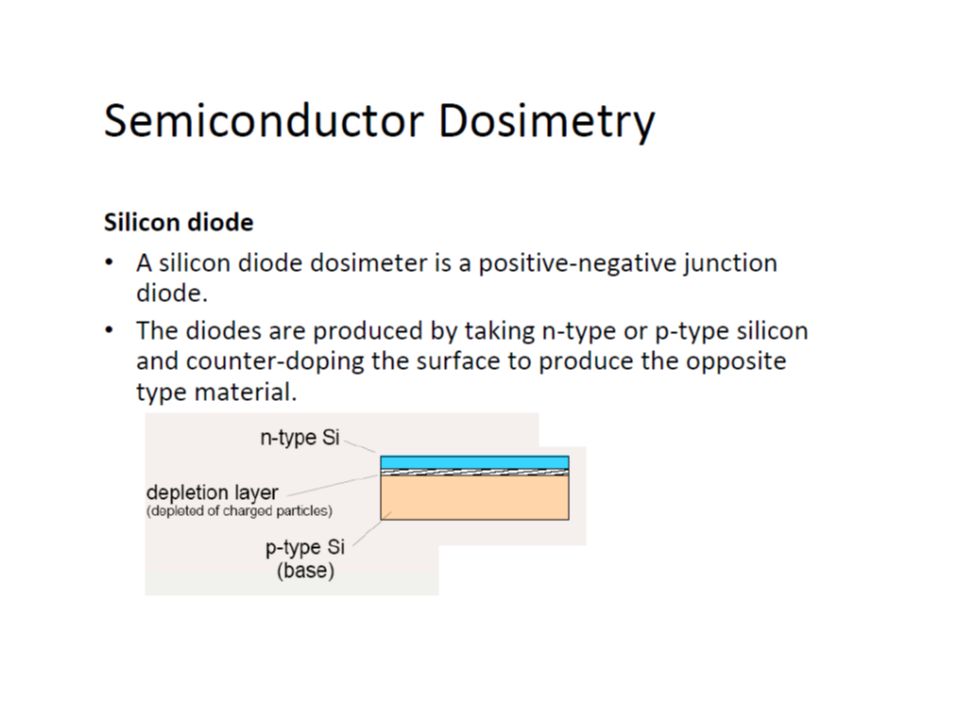 Semiconductor Dosimetry

Silicon diode

• A silicon diode dosimeter is a positive-negative junction diode.

• The diodes are produced by taking n-type or p-type silicon and counter-doping the surface to produce the opposite type material.

n-type Si

depletion layer
(depleted of charged particles)

p-type Si
(base)